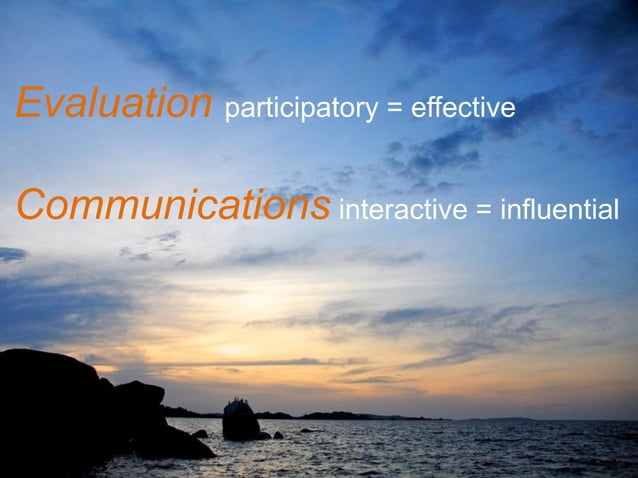 Evaluation participatory = effective

Communications interactive = influential